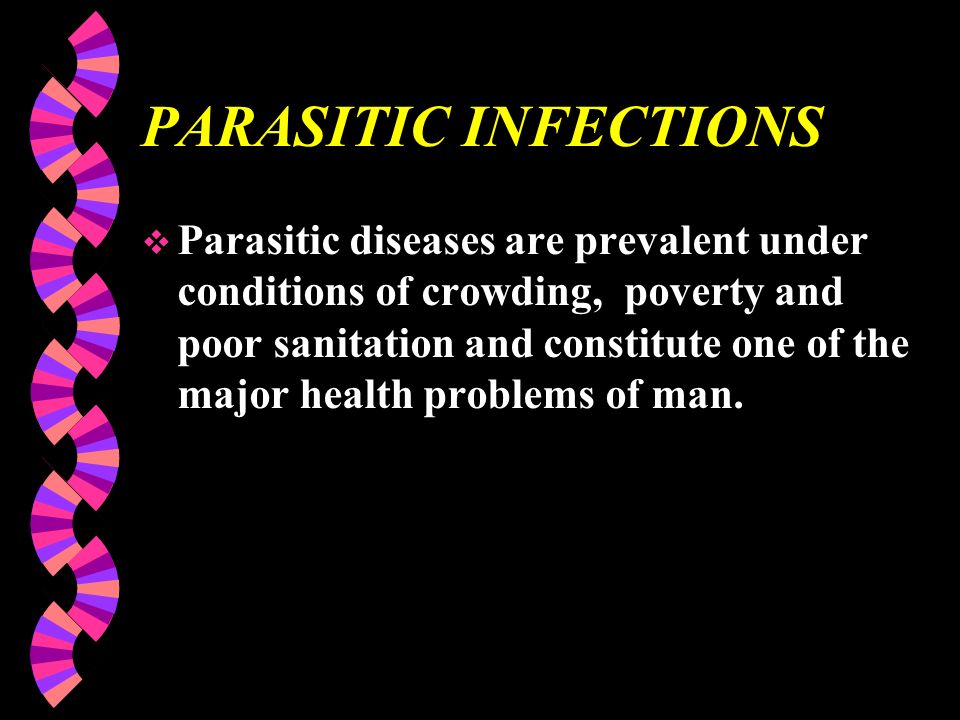 PARASITIC INFECTIONS

❖ Parasitic diseases are prevalent under conditions of crowding, poverty and poor sanitation and constitute one of the major health problems of man.